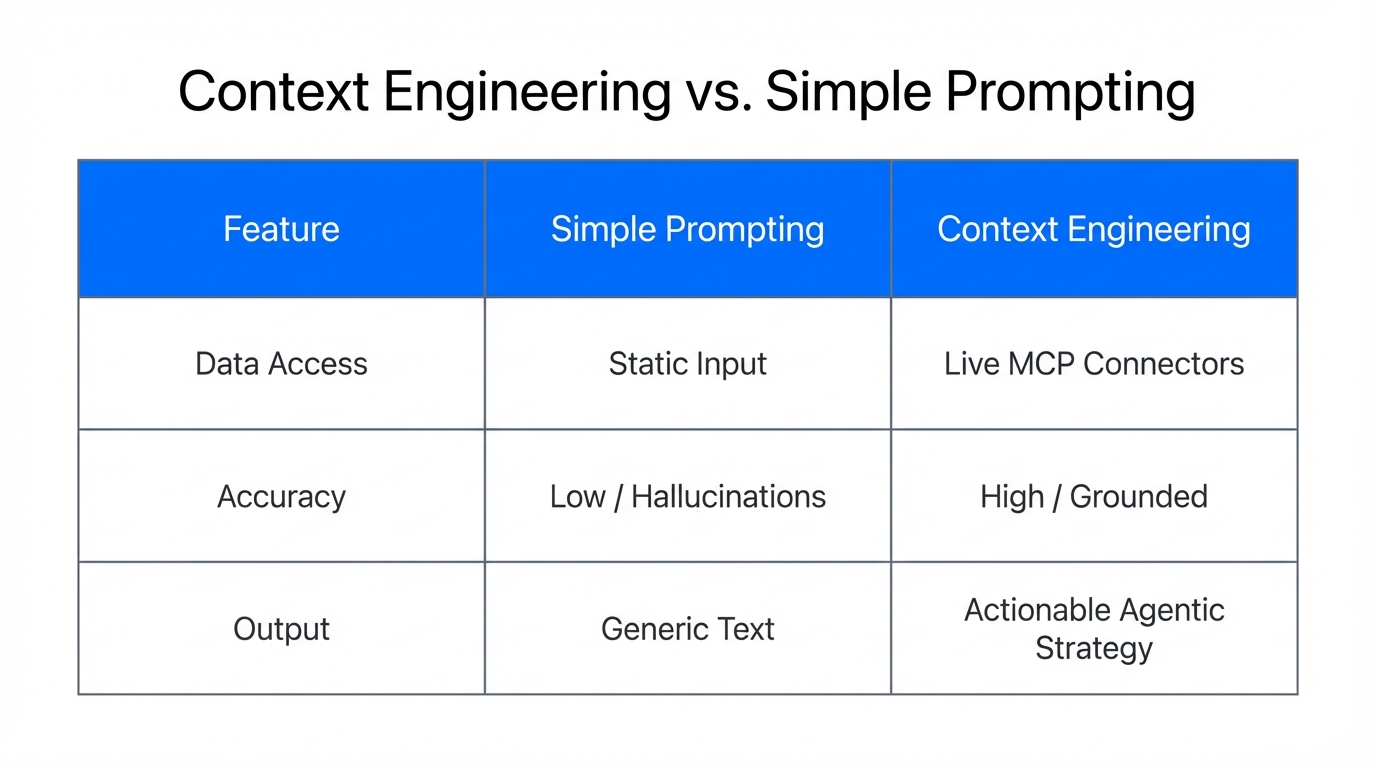 Context Engineering vs. Simple Prompting

| Feature | Simple Prompting | Context Engineering |
|---|---|---|
| Data Access | Static Input | Live MCP Connectors |
| Accuracy | Low / Hallucinations | High / Grounded |
| Output | Generic Text | Actionable Agentic Strategy |